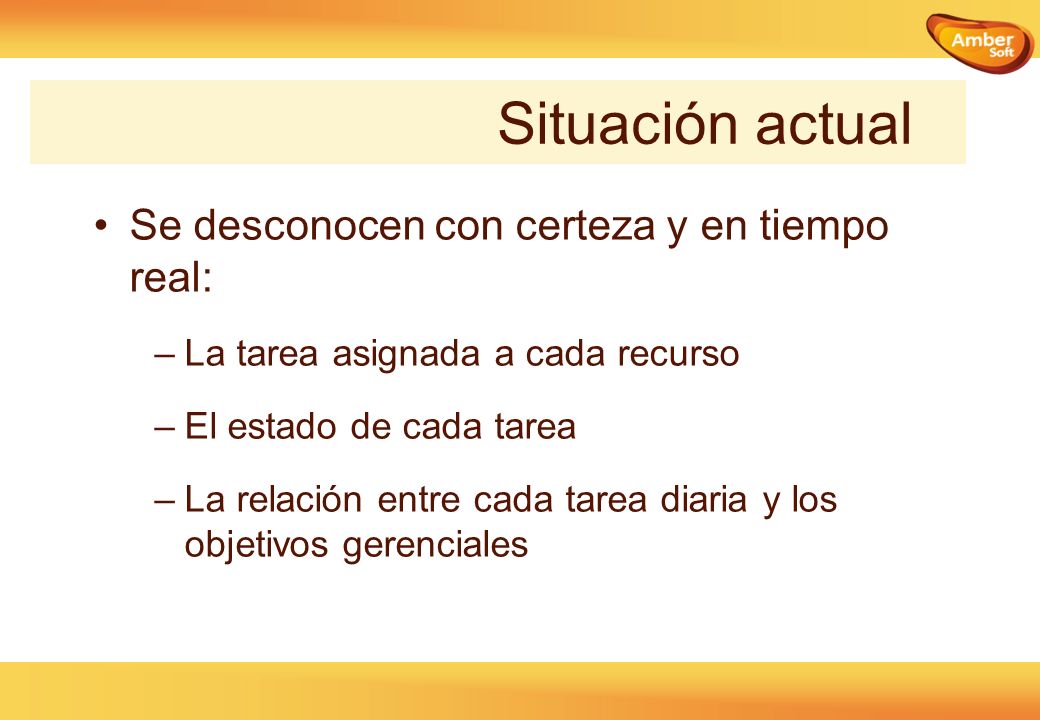 Amber Soft

Situación actual

• Se desconocen con certeza y en tiempo real:

– La tarea asignada a cada recurso

– El estado de cada tarea

– La relación entre cada tarea diaria y los objetivos gerenciales